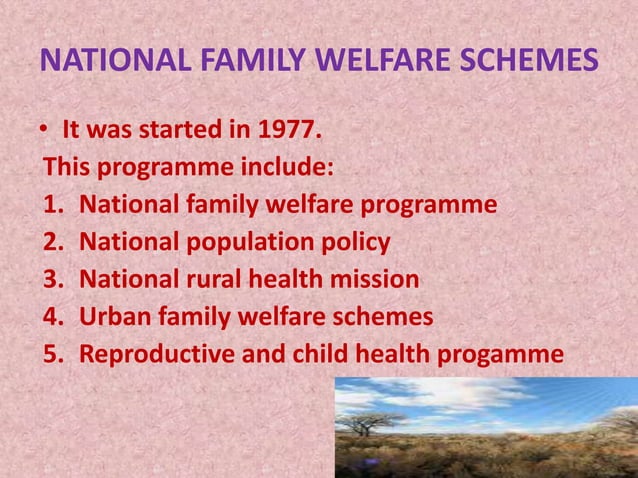 NATIONAL FAMILY WELFARE SCHEMES

• It was started in 1977.

This programme include:

1. National family welfare programme
2. National population policy
3. National rural health mission
4. Urban family welfare schemes
5. Reproductive and child health progamme